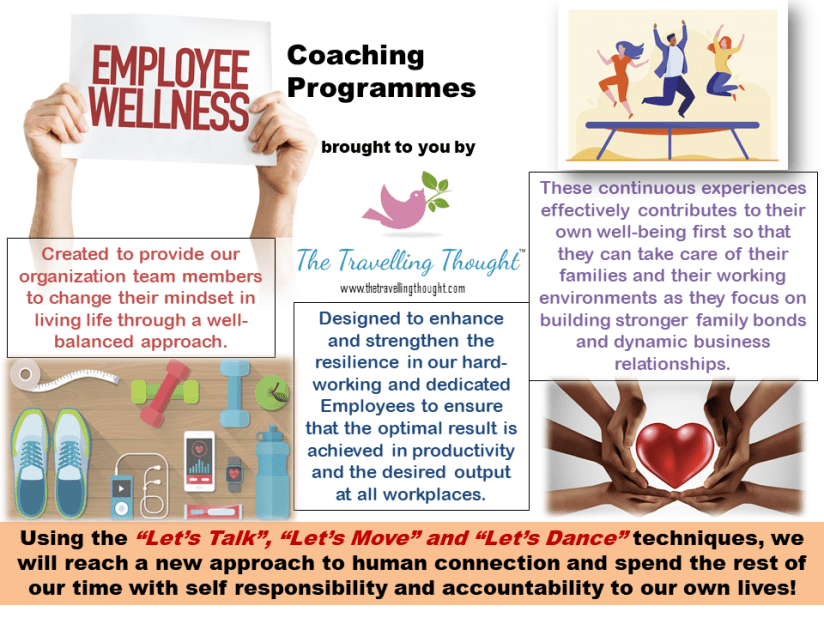 EMPLOYEE WELLNESS

Coaching Programmes

brought to you by

The Travelling Thought™
www.thetravellingthought.com

Created to provide our organization team members to change their mindset in living life through a well-balanced approach.

Designed to enhance and strengthen the resilience in our hard-working and dedicated Employees to ensure that the optimal result is achieved in productivity and the desired output at all workplaces.

These continuous experiences effectively contributes to their own well-being first so that they can take care of their families and their working environments as they focus on building stronger family bonds and dynamic business relationships.

Using the "Let's Talk", "Let's Move" and "Let's Dance" techniques, we will reach a new approach to human connection and spend the rest of our time with self responsibility and accountability to our own lives!